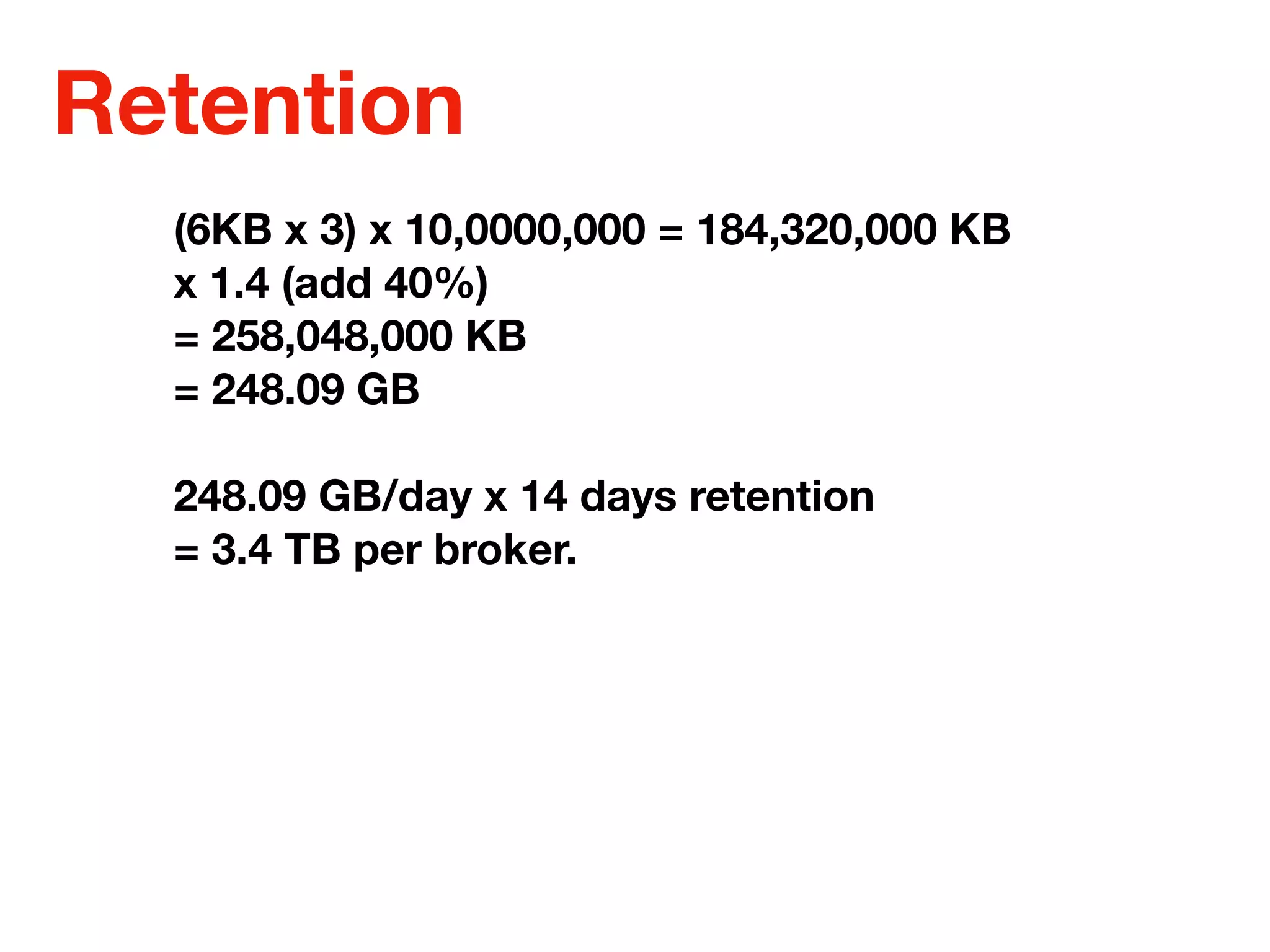 Retention

(6KB x 3) x 10,0000,000 = 184,320,000 KB
x 1.4 (add 40%)
= 258,048,000 KB
= 248.09 GB

248.09 GB/day x 14 days retention
= 3.4 TB per broker.